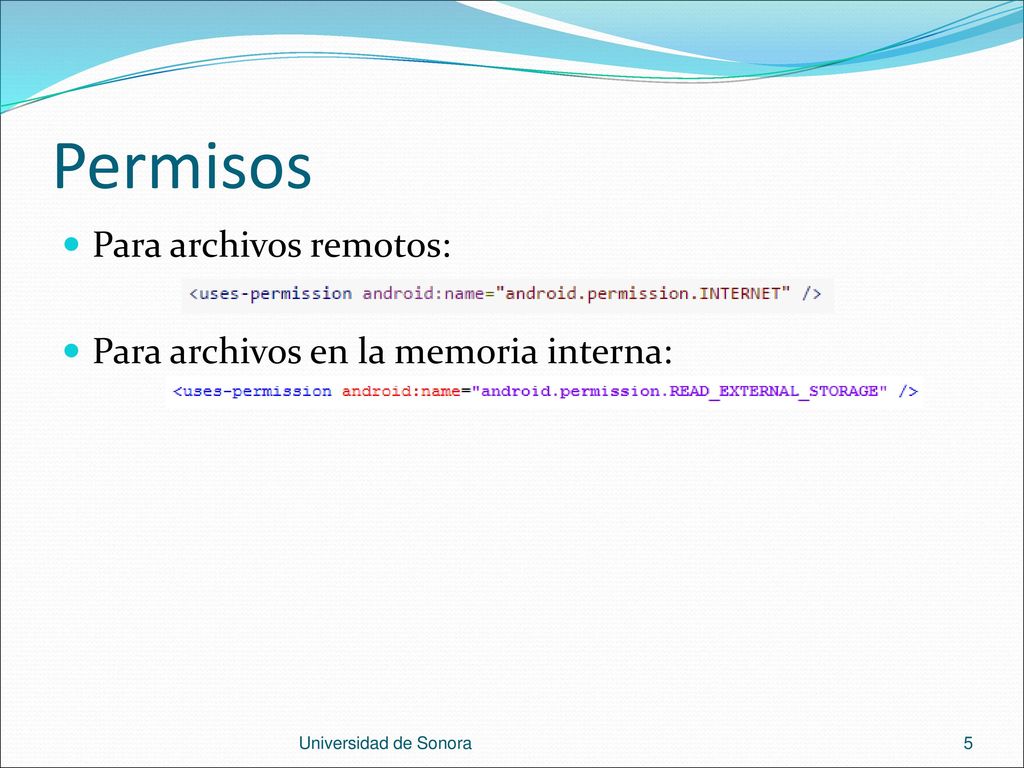 Permisos

Para archivos remotos:

<uses-permission android:name="android.permission.INTERNET" />

Para archivos en la memoria interna:

<uses-permission android:name="android.permission.READ_EXTERNAL_STORAGE" />

Universidad de Sonora

5